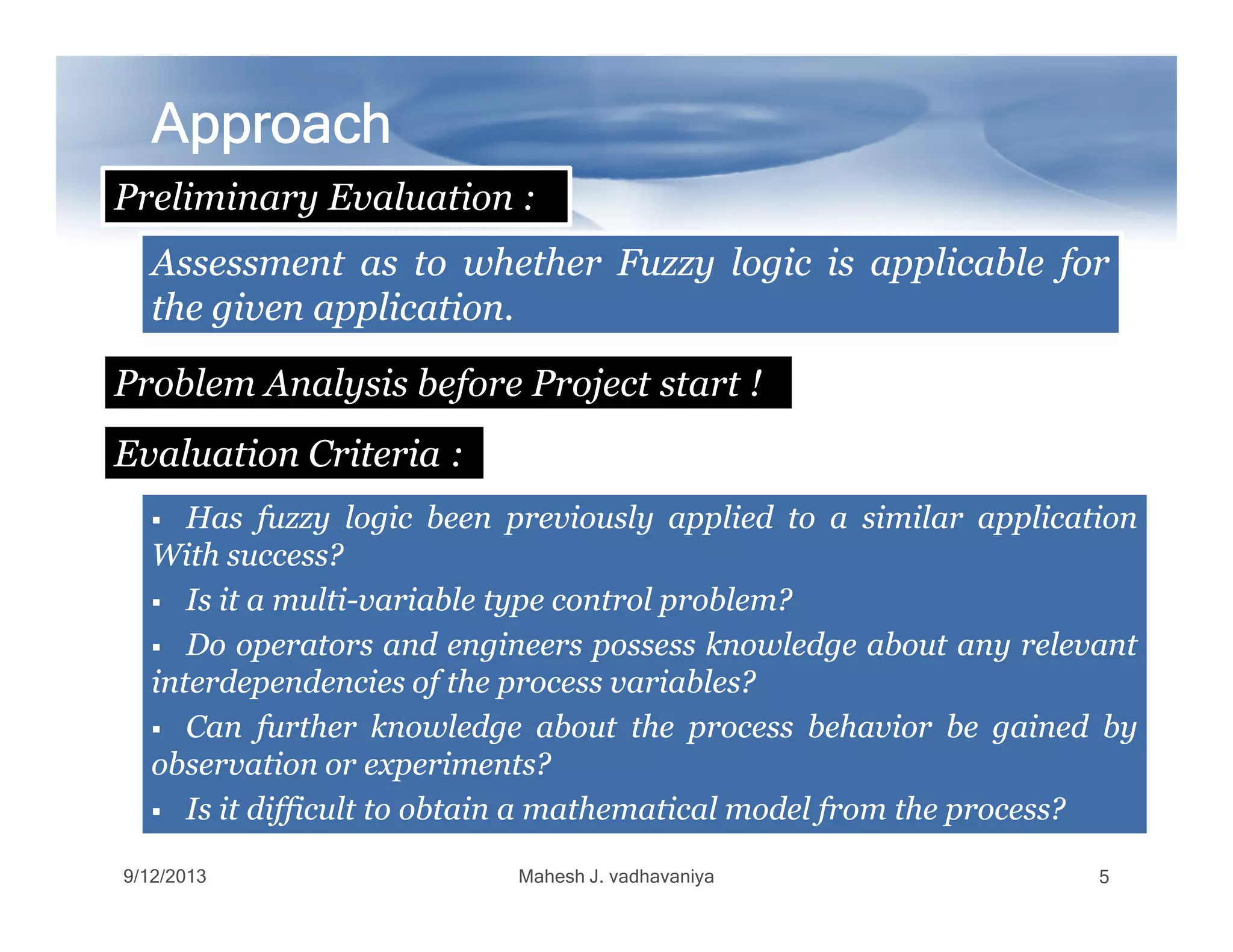 Approach

Preliminary Evaluation :

Assessment as to whether Fuzzy logic is applicable for the given application.

Problem Analysis before Project start !

Evaluation Criteria :

▪ Has fuzzy logic been previously applied to a similar application With success?

▪ Is it a multi-variable type control problem?

▪ Do operators and engineers possess knowledge about any relevant interdependencies of the process variables?

▪ Can further knowledge about the process behavior be gained by observation or experiments?

▪ Is it difficult to obtain a mathematical model from the process?

9/12/2013

Mahesh J. vadhavaniya

5